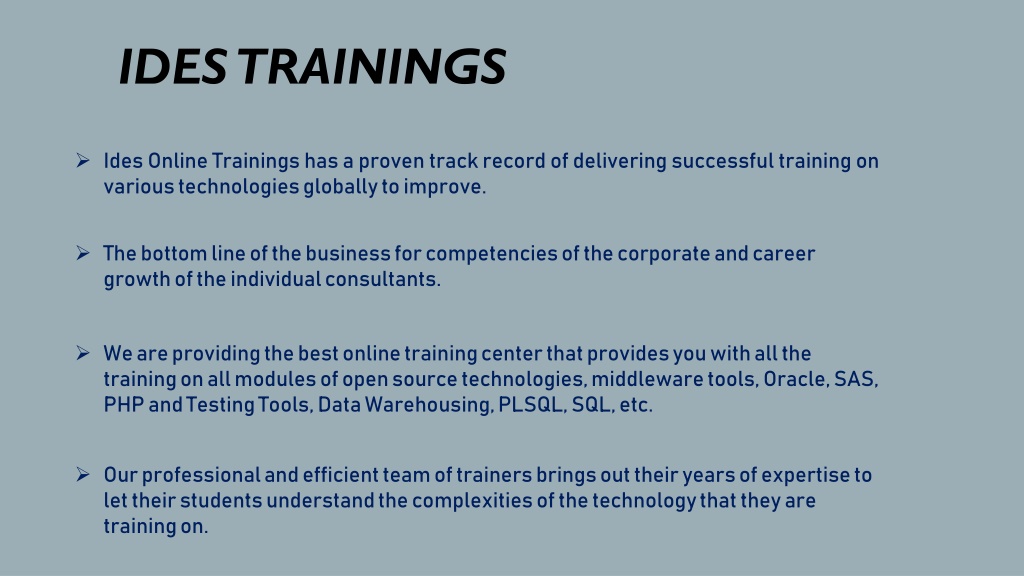 IDES TRAININGS

➢ Ides Online Trainings has a proven track record of delivering successful training on various technologies globally to improve.

➢ The bottom line of the business for competencies of the corporate and career growth of the individual consultants.

➢ We are providing the best online training center that provides you with all the training on all modules of open source technologies, middleware tools, Oracle, SAS, PHP and Testing Tools, Data Warehousing, PLSQL, SQL, etc.

➢ Our professional and efficient team of trainers brings out their years of expertise to let their students understand the complexities of the technology that they are training on.